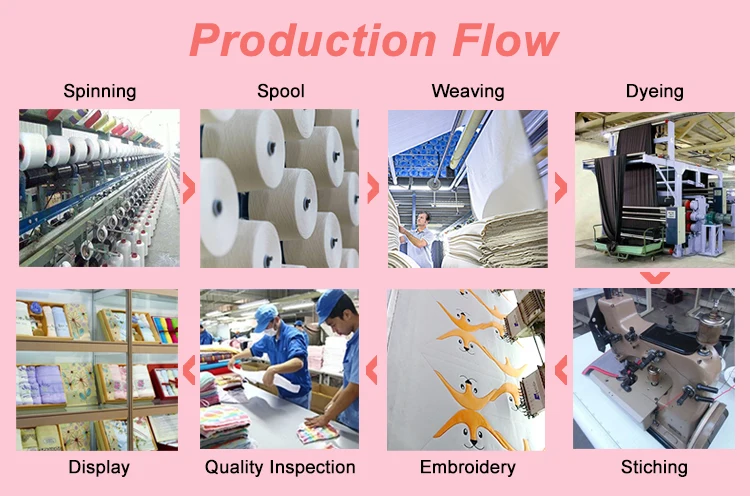 Production Flow

Spinning

Spool

Weaving

Dyeing

Display

Quality Inspection

Embroidery

Stiching